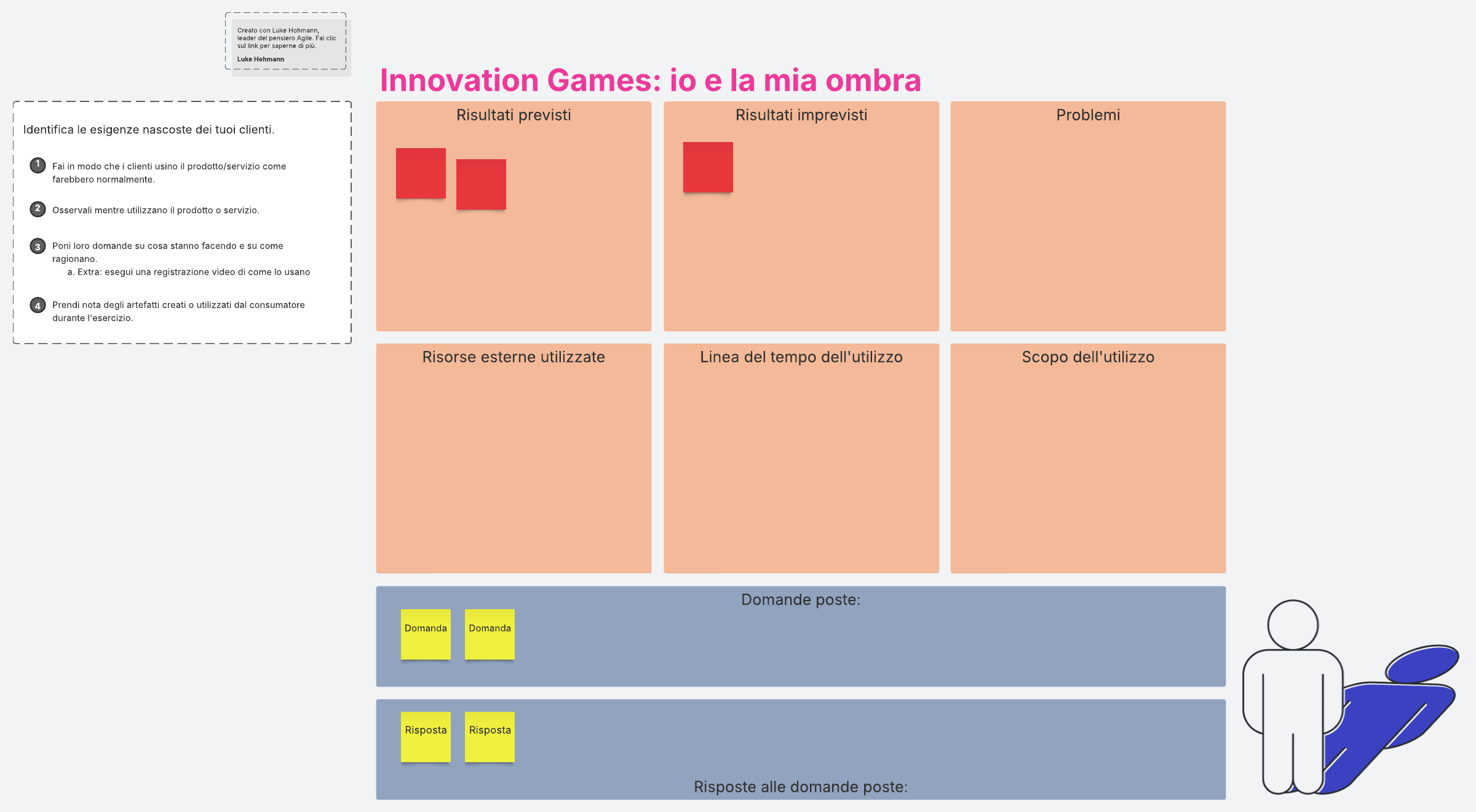 Creato con Luke Hohmann, leader del pensiero Agile. Fai clic sul link per saperne di più.

Luke Hohmann

Innovation Games: io e la mia ombra

Identifica le esigenze nascoste dei tuoi clienti.

1 Fai in modo che i clienti usino il prodotto/servizio come farebbero normalmente.

2 Osservali mentre utilizzano il prodotto o servizio.

3 Poni loro domande su cosa stanno facendo e su come ragionano.
a. Extra: esegui una registrazione video di come lo usano

4 Prendi nota degli artefatti creati o utilizzati dal consumatore durante l'esercizio.

Risultati previsti

Risultati imprevisti

Problemi

Risorse esterne utilizzate

Linea del tempo dell'utilizzo

Scopo dell'utilizzo

Domande poste:

Domanda

Domanda

Risposta

Risposta

Risposte alle domande poste: